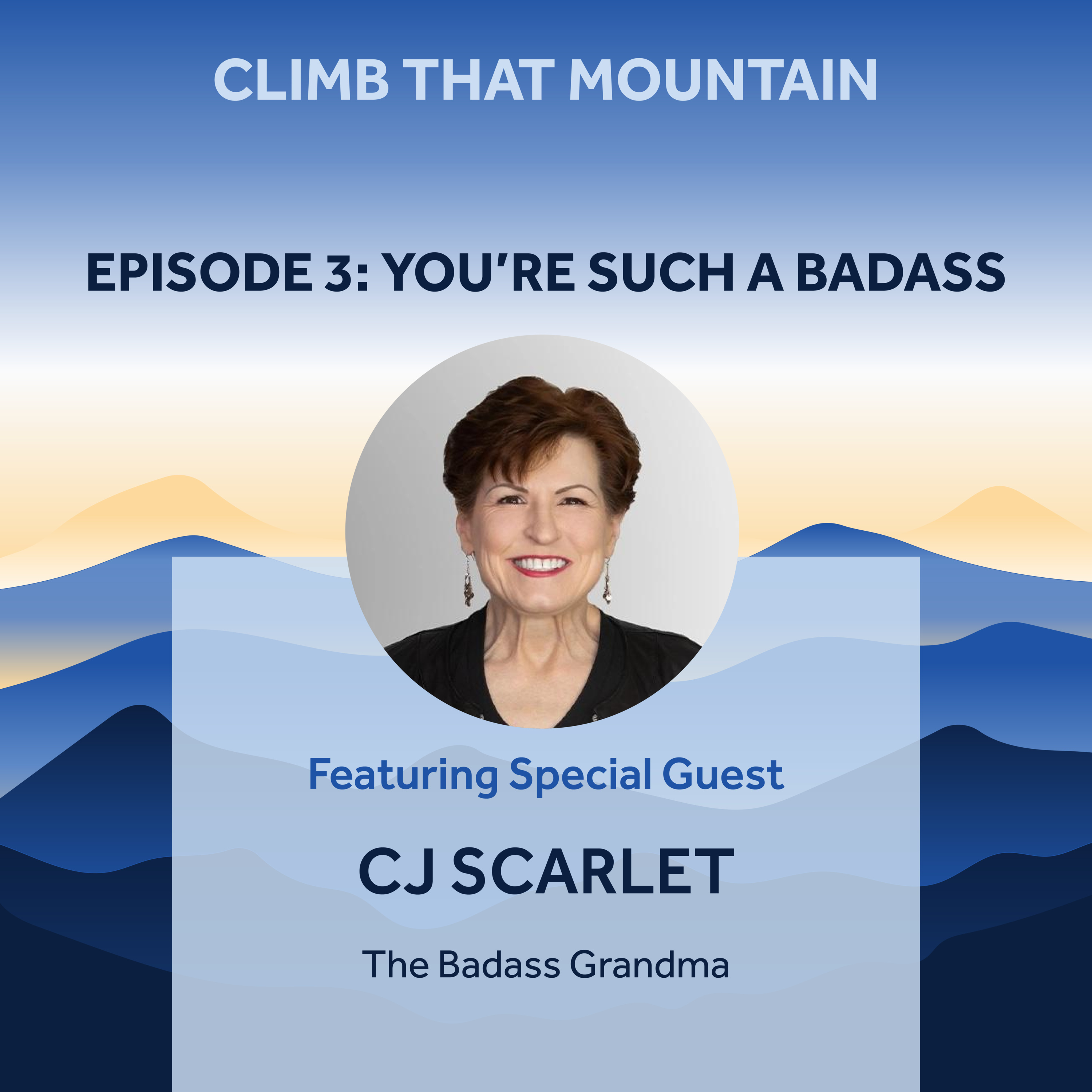 CLIMB THAT MOUNTAIN

EPISODE 3: YOU'RE SUCH A BADASS

Featuring Special Guest

CJ SCARLET

The Badass Grandma